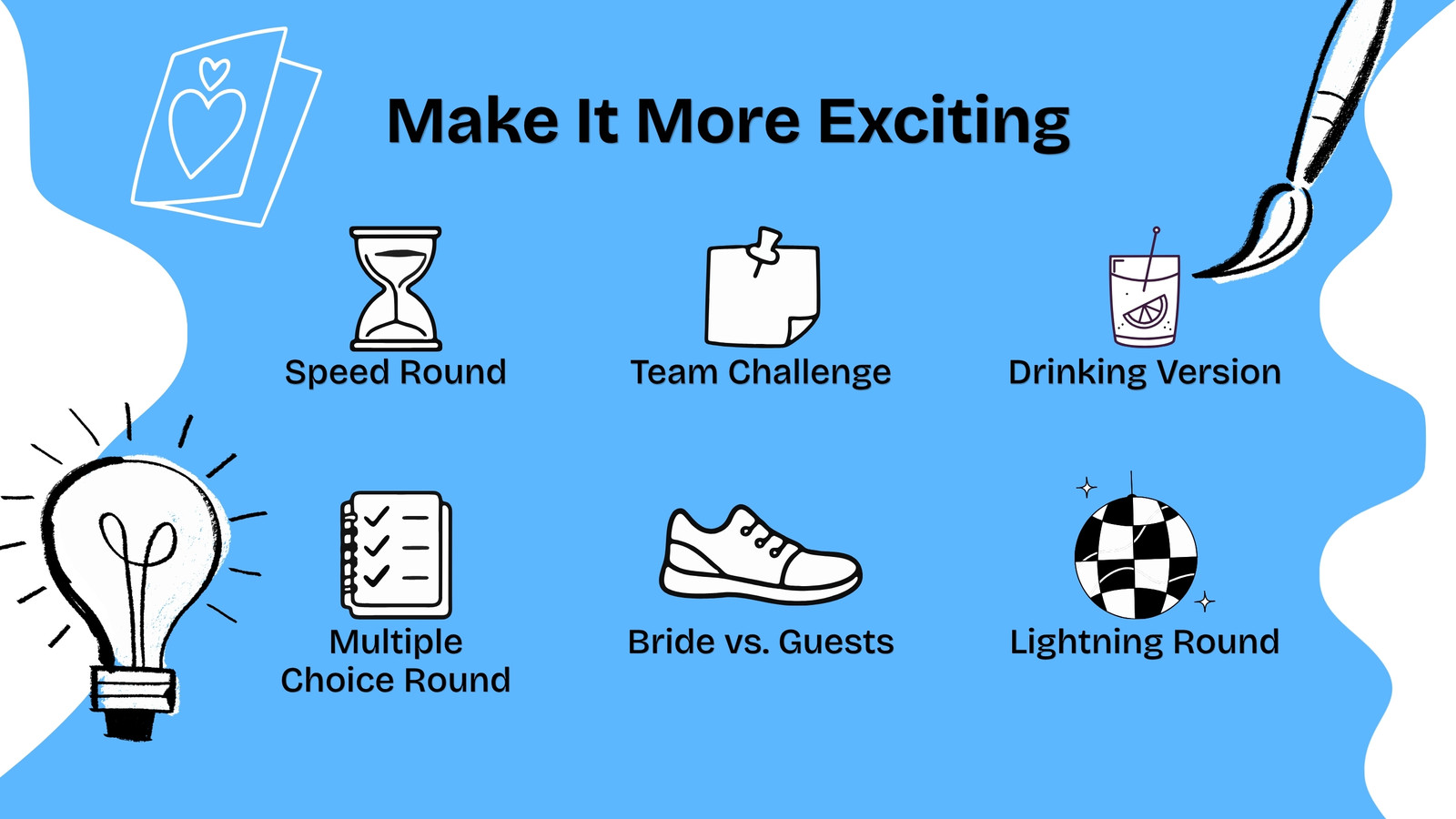 Make It More Exciting

Speed Round

Team Challenge

Drinking Version

Multiple Choice Round

Bride vs. Guests

Lightning Round